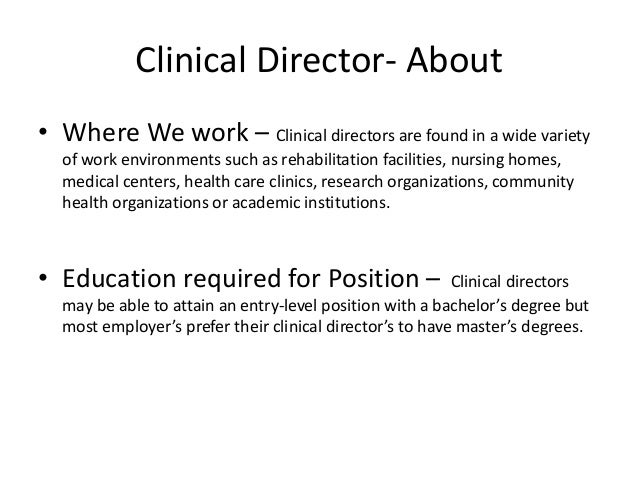 Clinical Director- About

• Where We work – Clinical directors are found in a wide variety of work environments such as rehabilitation facilities, nursing homes, medical centers, health care clinics, research organizations, community health organizations or academic institutions.

• Education required for Position – Clinical directors may be able to attain an entry-level position with a bachelor's degree but most employer's prefer their clinical director's to have master's degrees.